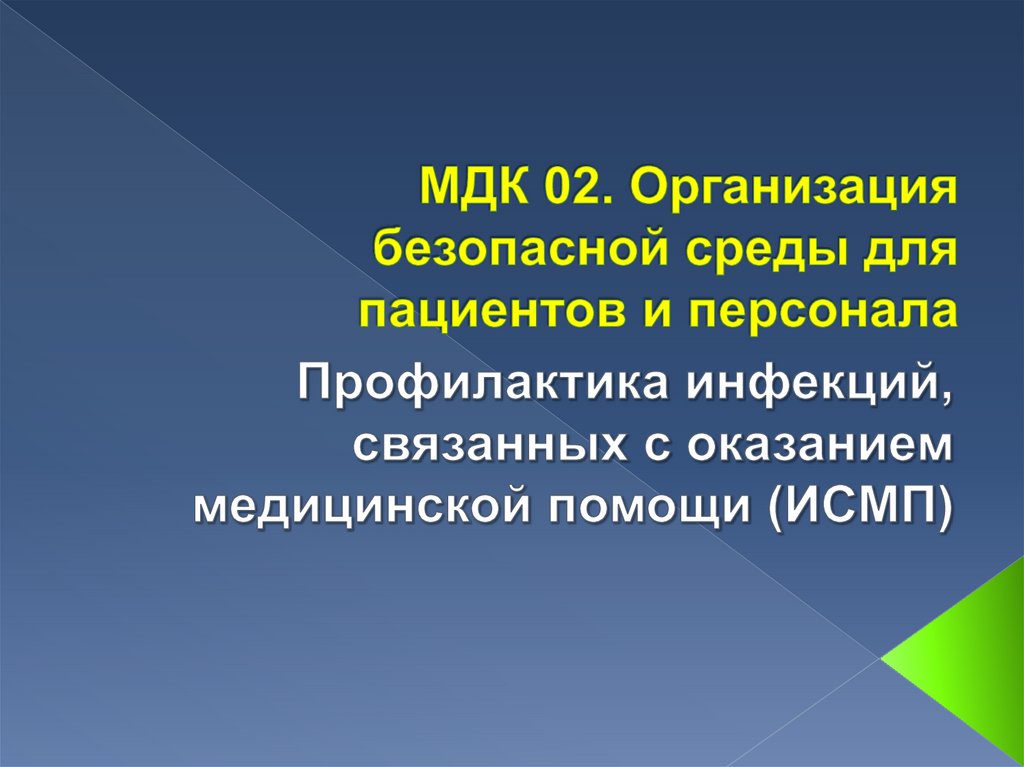 МДК 02. Организация безопасной среды для пациентов и персонала

Профилактика инфекций, связанных с оказанием медицинской помощи (ИСМП)